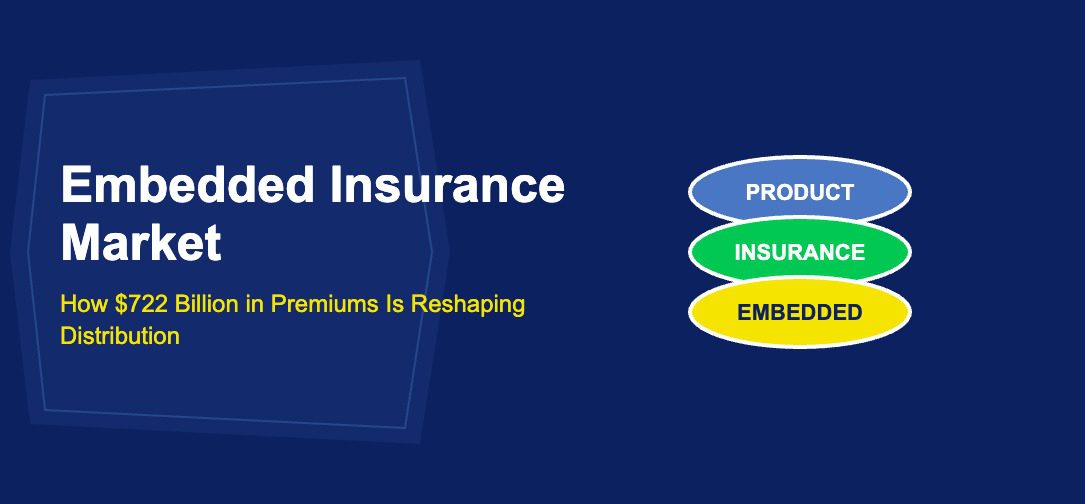 Embedded Insurance Market

How \$722 Billion in Premiums Is Reshaping Distribution

PRODUCT

INSURANCE

EMBEDDED